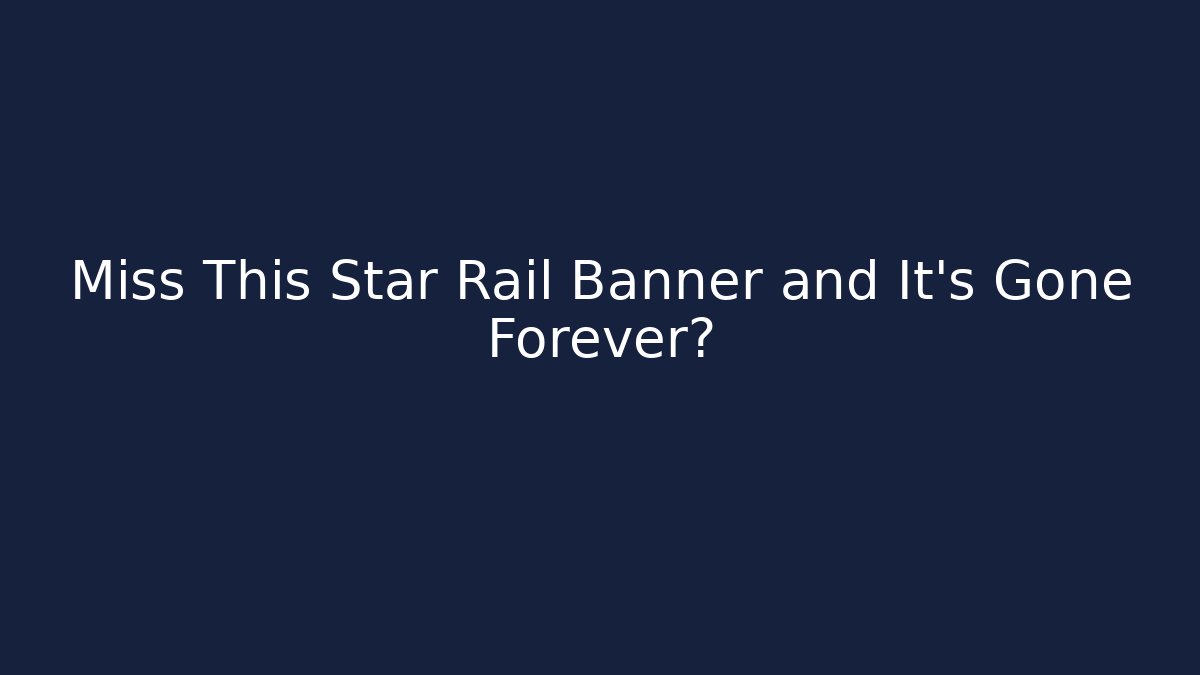 Miss This Star Rail Banner and It's Gone Forever?